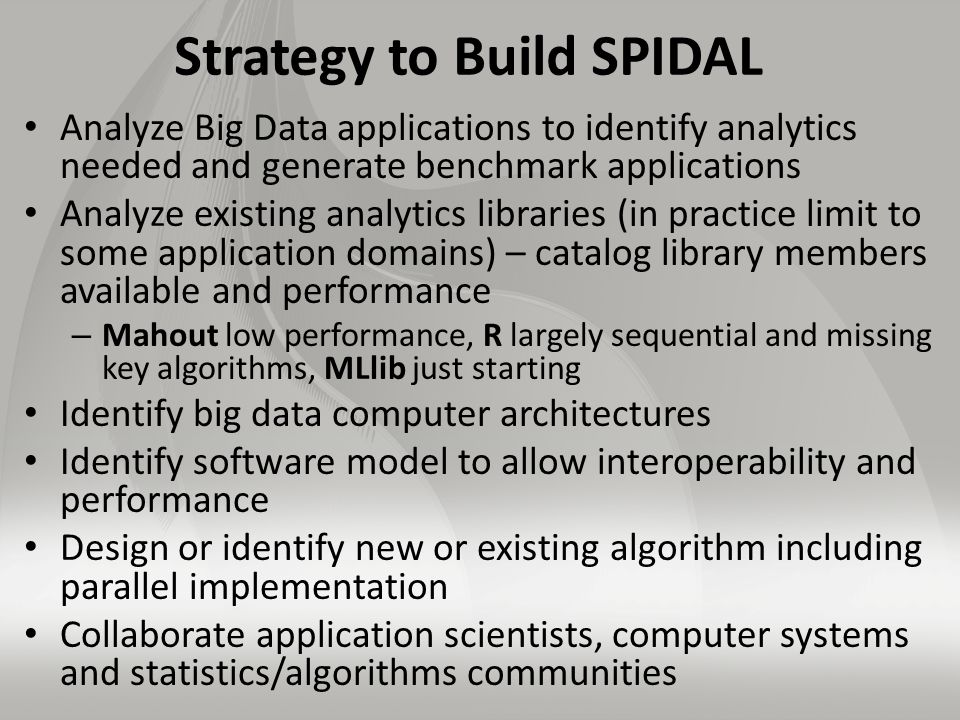 Strategy to Build SPIDAL

• Analyze Big Data applications to identify analytics needed and generate benchmark applications
• Analyze existing analytics libraries (in practice limit to some application domains) – catalog library members available and performance
  – Mahout low performance, R largely sequential and missing key algorithms, MLlib just starting
• Identify big data computer architectures
• Identify software model to allow interoperability and performance
• Design or identify new or existing algorithm including parallel implementation
• Collaborate application scientists, computer systems and statistics/algorithms communities